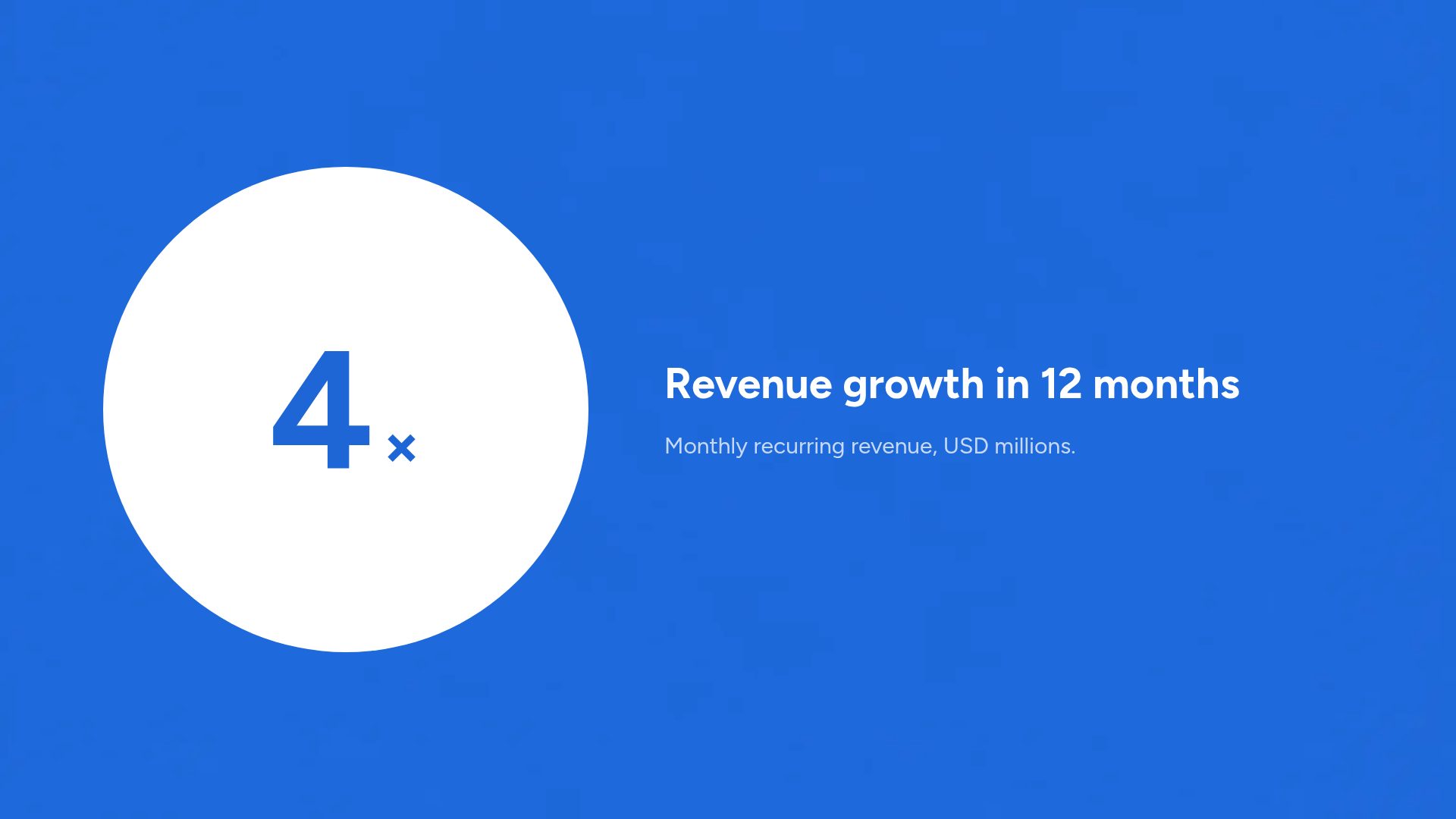 4×

Revenue growth in 12 months

Monthly recurring revenue, USD millions.